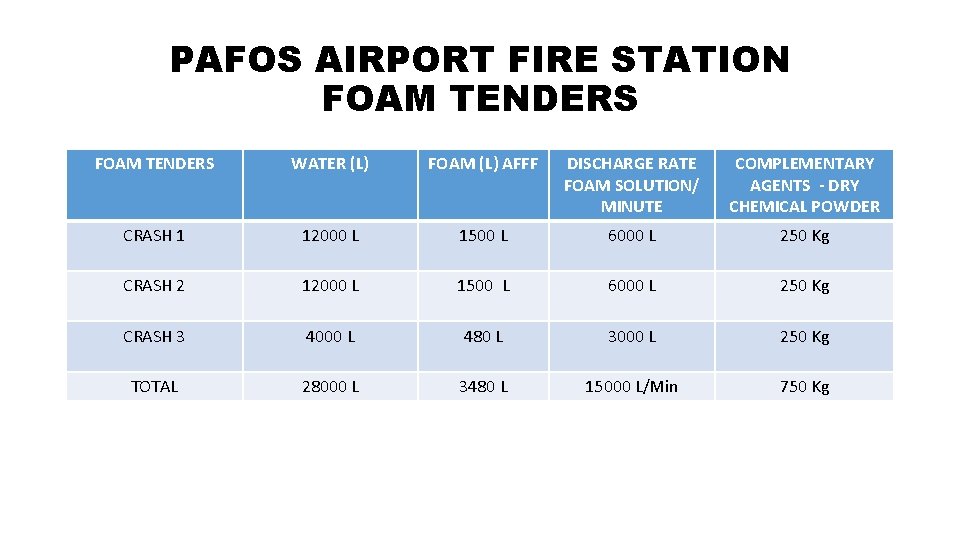 PAFOS AIRPORT FIRE STATION
FOAM TENDERS

| FOAM TENDERS | WATER (L) | FOAM (L) AFFF | DISCHARGE RATE FOAM SOLUTION/ MINUTE | COMPLEMENTARY AGENTS - DRY CHEMICAL POWDER |
|---|---|---|---|---|
| CRASH 1 | 12000 L | 1500 L | 6000 L | 250 Kg |
| CRASH 2 | 12000 L | 1500 L | 6000 L | 250 Kg |
| CRASH 3 | 4000 L | 480 L | 3000 L | 250 Kg |
| TOTAL | 28000 L | 3480 L | 15000 L/Min | 750 Kg |